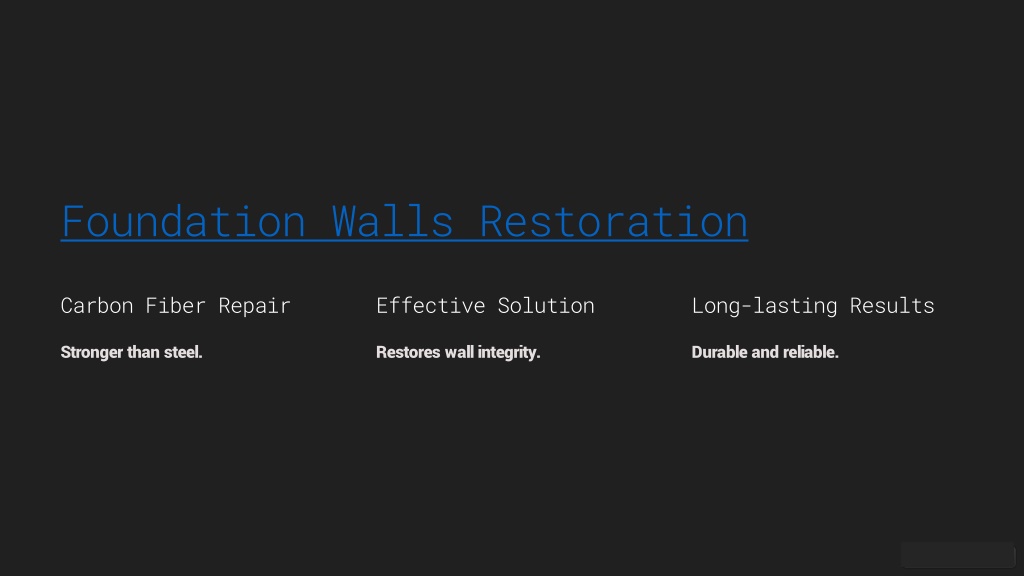 Foundation Walls Restoration

Carbon Fiber Repair

Stronger than steel.

Effective Solution

Restores wall integrity.

Long-lasting Results

Durable and reliable.